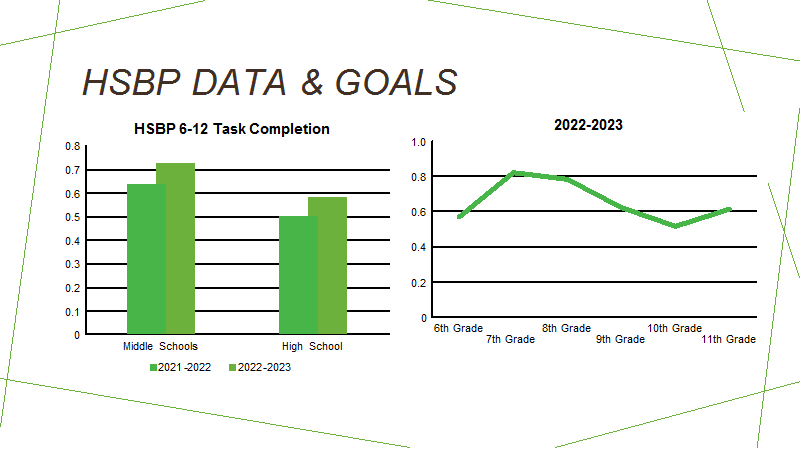 HSBP DATA & GOALS

HSBP 6-12 Task Completion

0.8
0.7
0.6
0.5
0.4
0.3
0.2
0.1
0

Middle Schools
High School

2021 -2022
2022-2023

2022-2023

1.0
0.8
0.6
0.4
0.2
0

6th Grade
7th Grade
8th Grade
9th Grade
10th Grade
11th Grade